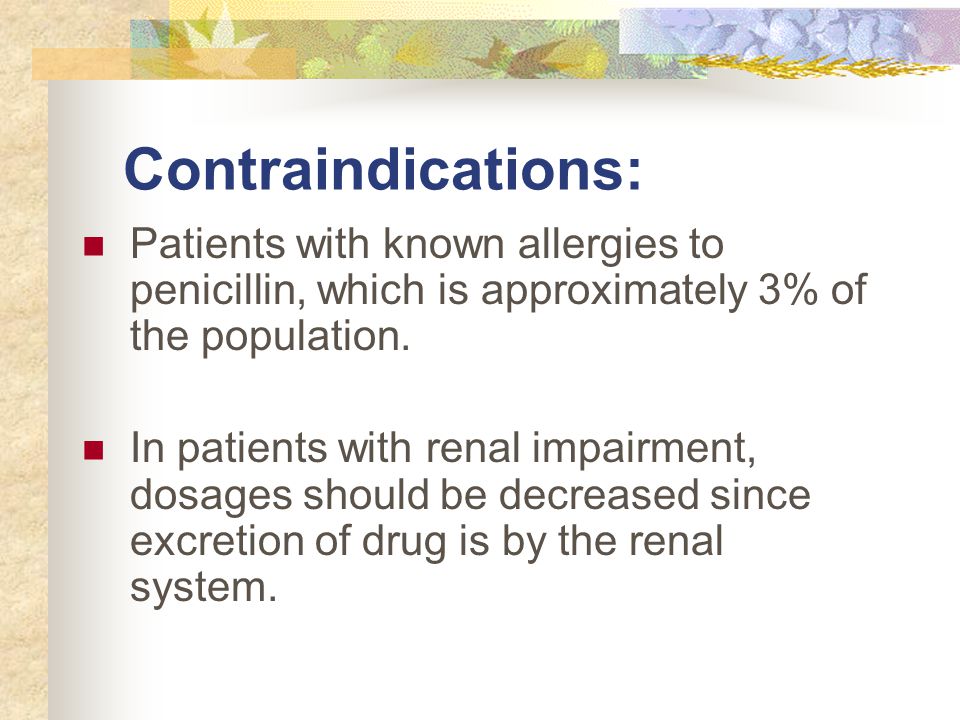 Contraindications:

- Patients with known allergies to penicillin, which is approximately 3% of the population.

- In patients with renal impairment, dosages should be decreased since excretion of drug is by the renal system.